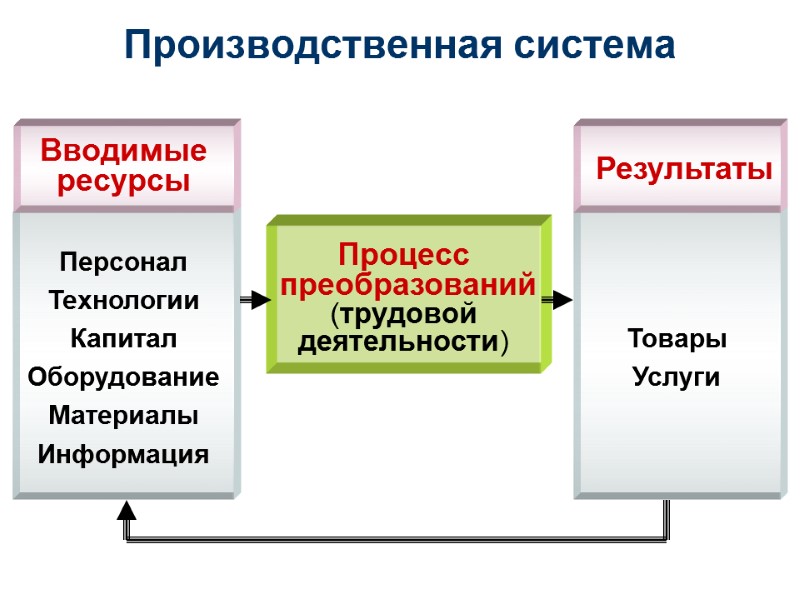 Производственная система

Вводимые ресурсы

Персонал
Технологии
Капитал
Оборудование
Материалы
Информация

Процесс преобразований (трудовой деятельности)

Результаты

Товары
Услуги